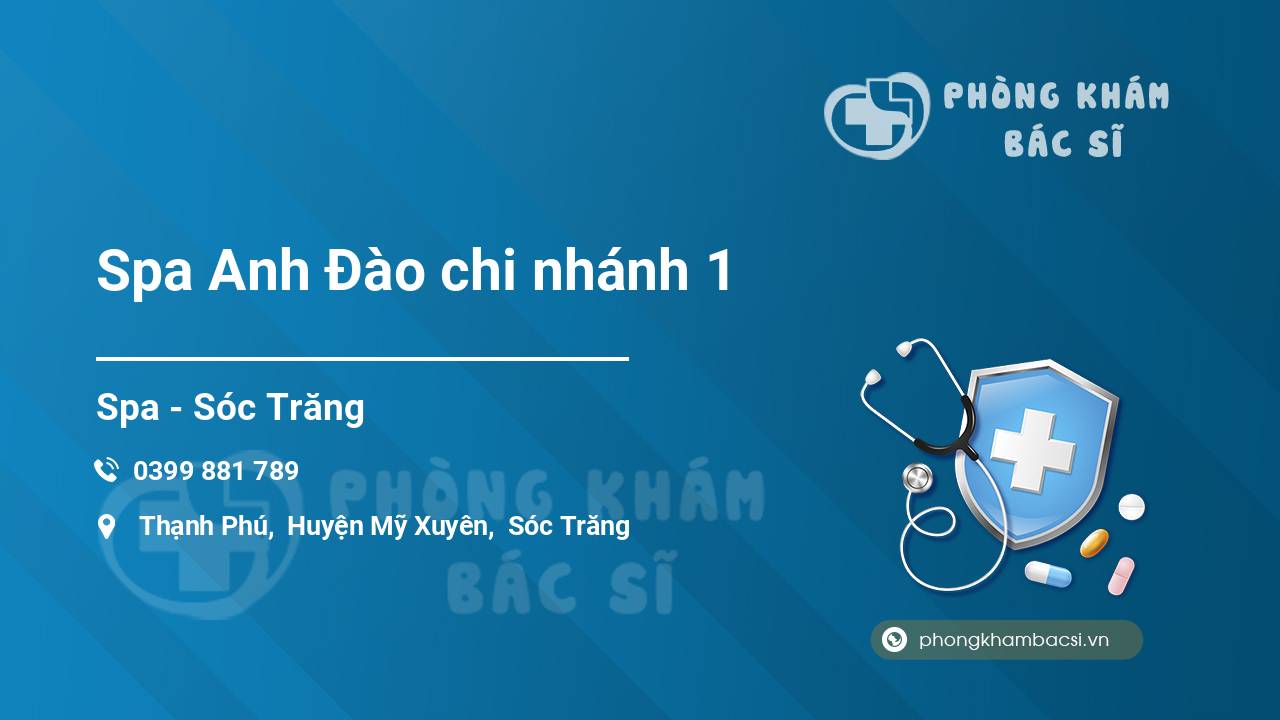 PHÒNG KHÁM
BÁC SĨ

Spa Anh Đào chi nhánh 1

Spa - Sóc Trăng

0399 881 789

Thạnh Phú, Huyện Mỹ Xuyên, Sóc Trăng

PHÒNG KHÁM
BÁC SĨ

phongkhambacsi.vn